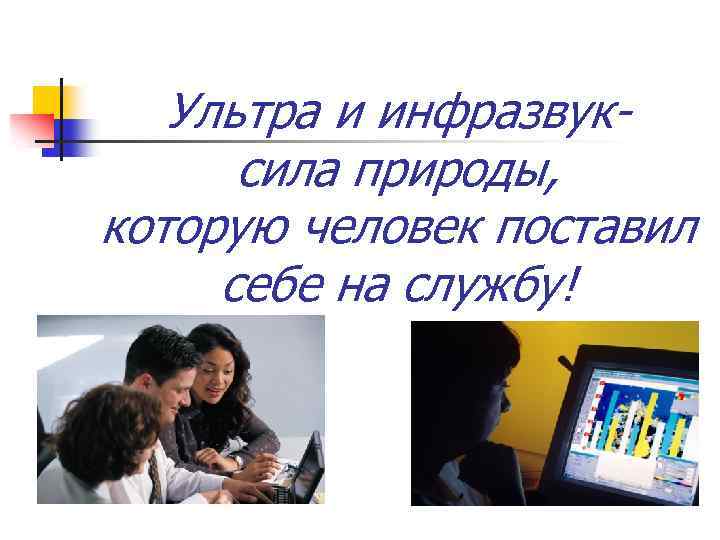 Ультра и инфразвук-
сила природы,
которую человек поставил
себе на службу!